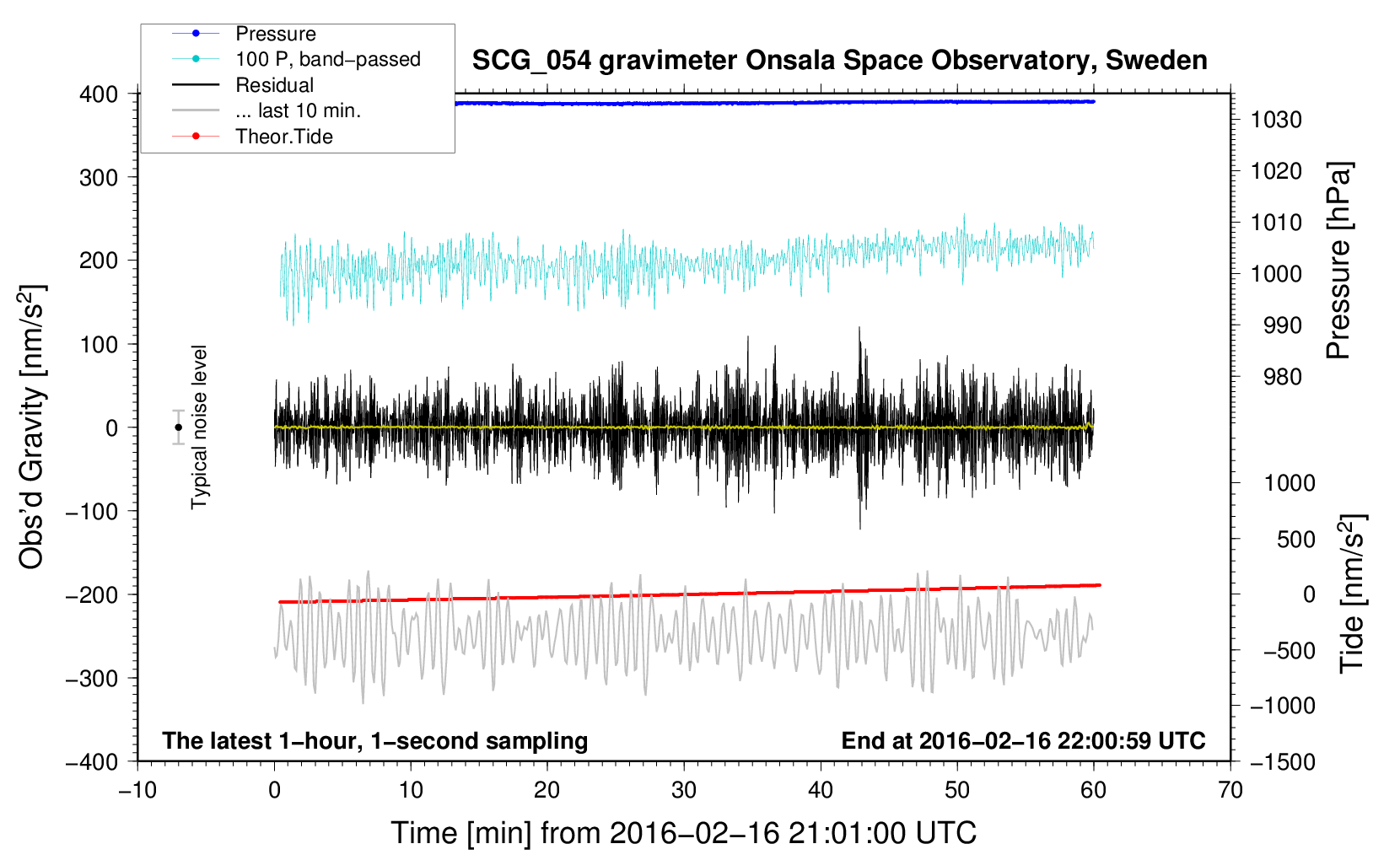 Pressure
100 P, band−passed
Residual
... last 10 min.
Theor.Tide

SCG_054 gravimeter Onsala Space Observatory, Sweden

400
300
200
100
0
−100
−200
−300
−400

Obs'd Gravity [nm/s$^2$]

Typical noise level

1030
1020
1010
1000
990
980

Pressure [hPa]

1000
500
0
−500
−1000
−1500

Tide [nm/s$^2$]

The latest 1−hour, 1−second sampling
End at 2016−02−16 22:00:59 UTC

−10
0
10
20
30
40
50
60
70

Time [min] from 2016−02−16 21:01:00 UTC